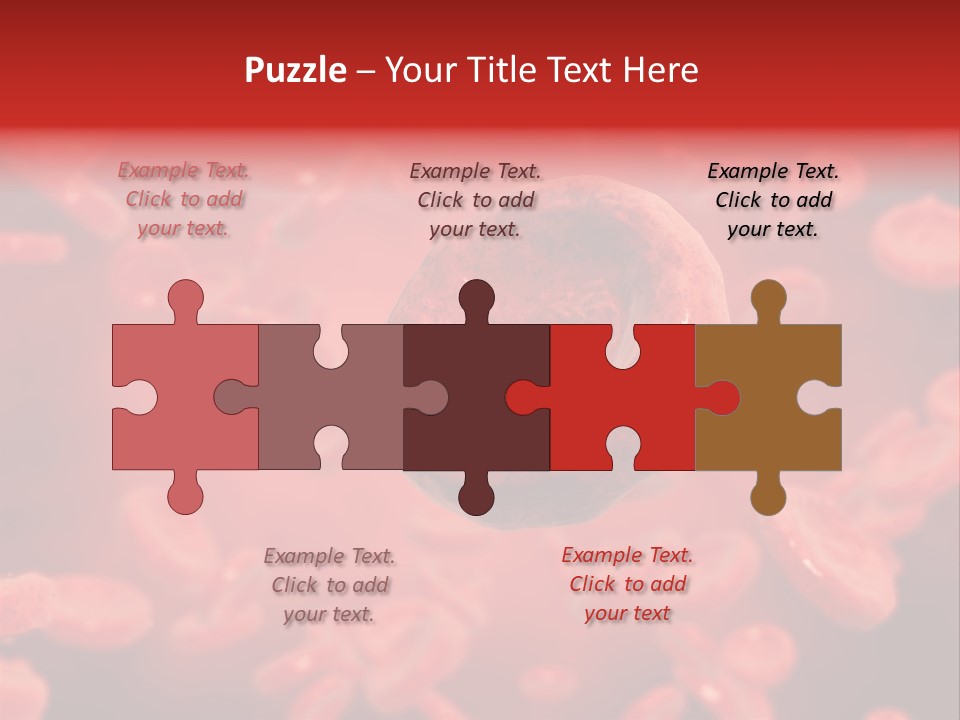 Puzzle – Your Title Text Here

Example Text. Click to add your text.

Example Text. Click to add your text.

Example Text. Click to add your text.

Example Text. Click to add your text.

Example Text. Click to add your text